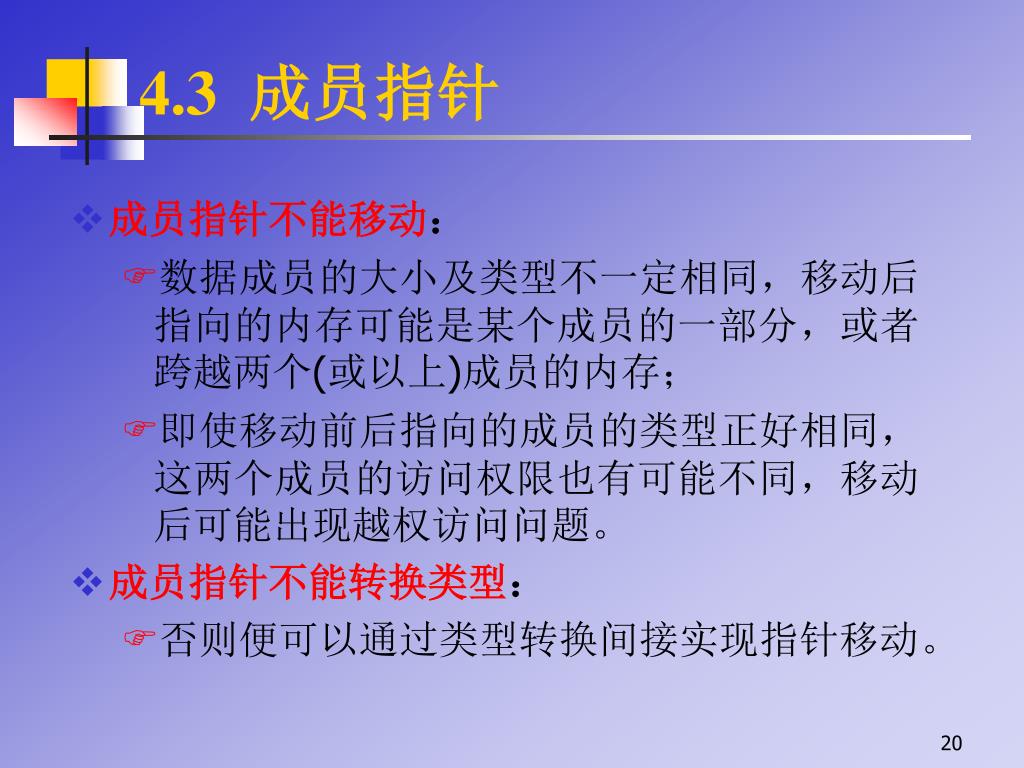 4.3 成员指针

❖成员指针不能移动：

☞数据成员的大小及类型不一定相同，移动后指向的内存可能是某个成员的一部分，或者跨越两个(或以上)成员的内存；

☞即使移动前后指向的成员的类型正好相同，这两个成员的访问权限也有可能不同，移动后可能出现越权访问问题。

❖成员指针不能转换类型：

☞否则便可以通过类型转换间接实现指针移动。

20